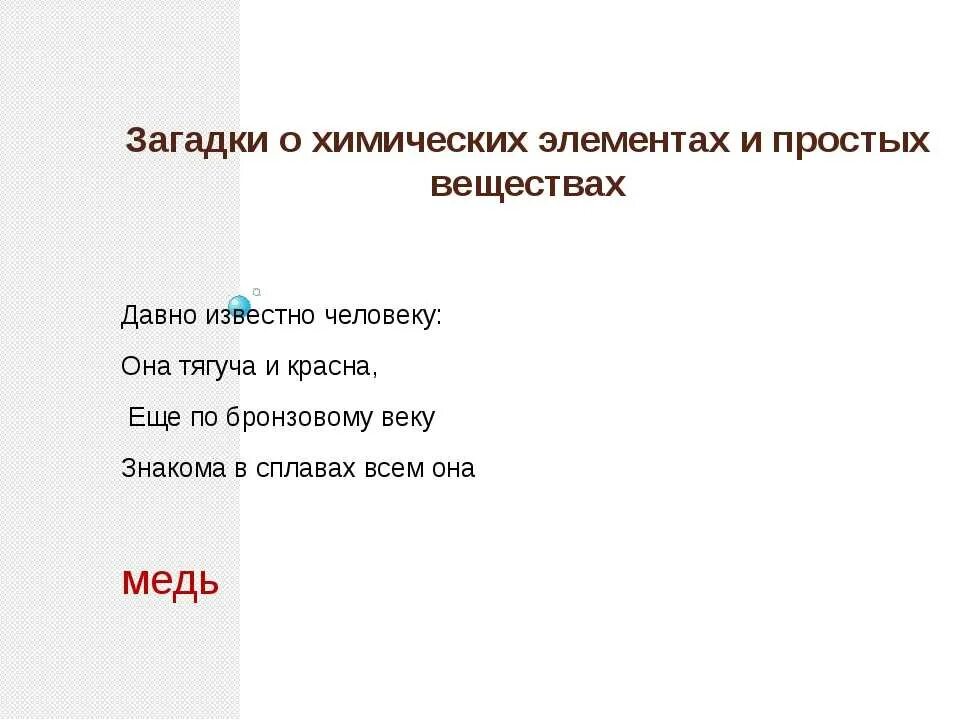 Загадки о химических элементах и простых веществах

Давно известно человеку:

Она тягуча и красна,

Еще по бронзовому веку

Знакома в сплавах всем она

медь